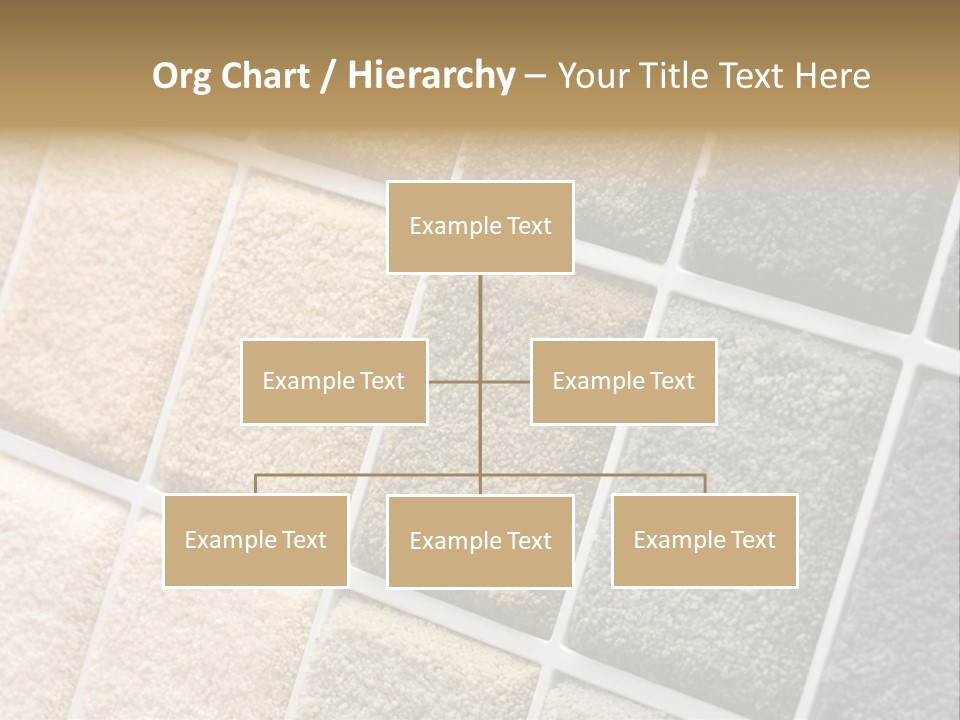 Org Chart / Hierarchy – Your Title Text Here

Example Text

Example Text

Example Text

Example Text

Example Text

Example Text